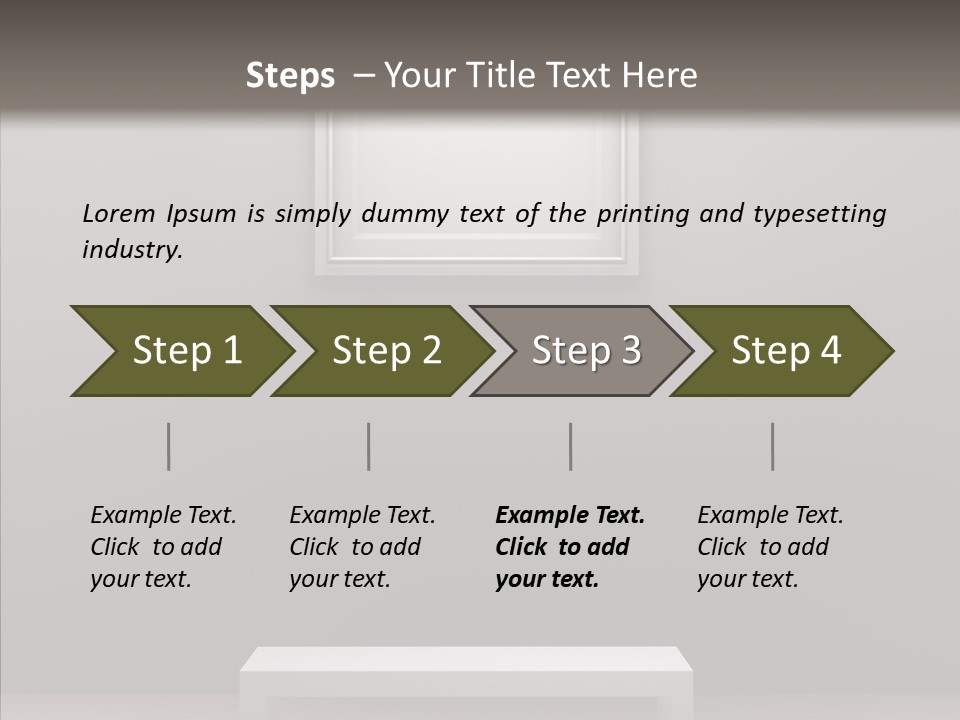 Steps – Your Title Text Here

Lorem Ipsum is simply dummy text of the printing and typesetting industry.

Step 1

Step 2

Step 3

Step 4

Example Text. Click to add your text.

Example Text. Click to add your text.

Example Text. Click to add your text.

Example Text. Click to add your text.